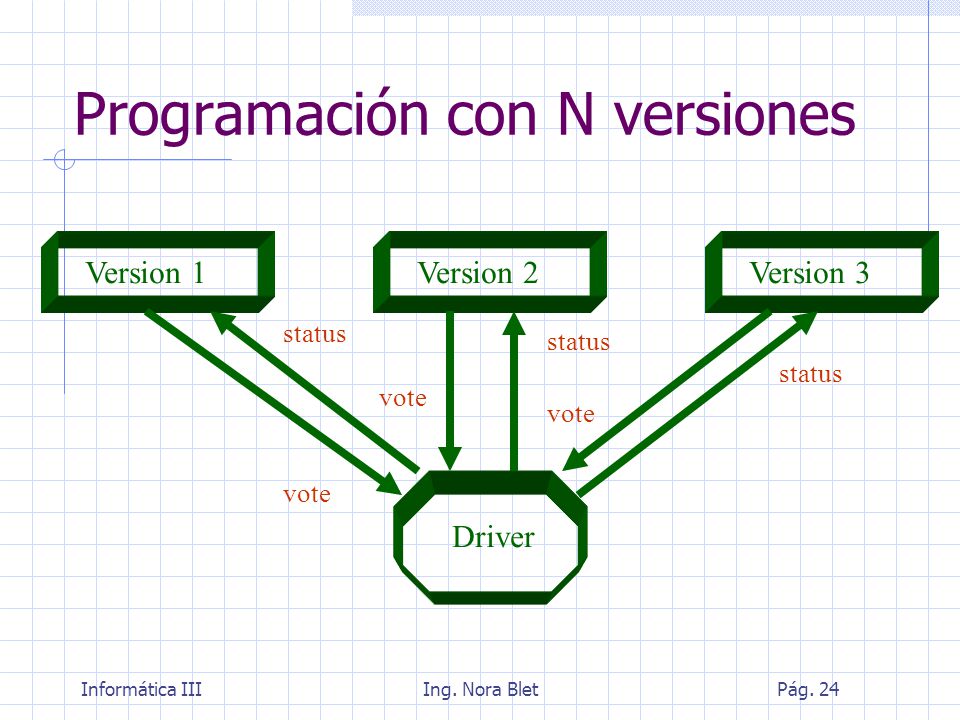 Programación con N versiones

Version 1

Version 2

Version 3

status

status

status

vote

vote

vote

Driver

Informática III

Ing. Nora Blet

Pág. 24